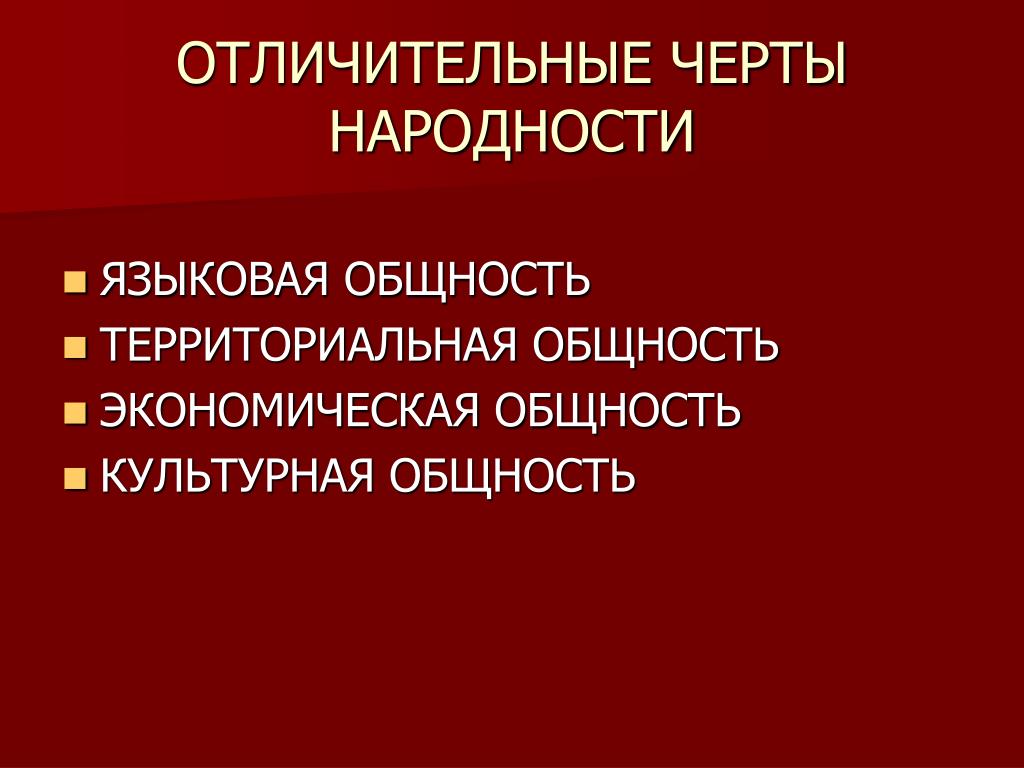 ОТЛИЧИТЕЛЬНЫЕ ЧЕРТЫ НАРОДНОСТИ

- ЯЗЫКОВАЯ ОБЩНОСТЬ
- ТЕРРИТОРИАЛЬНАЯ ОБЩНОСТЬ
- ЭКОНОМИЧЕСКАЯ ОБЩНОСТЬ
- КУЛЬТУРНАЯ ОБЩНОСТЬ